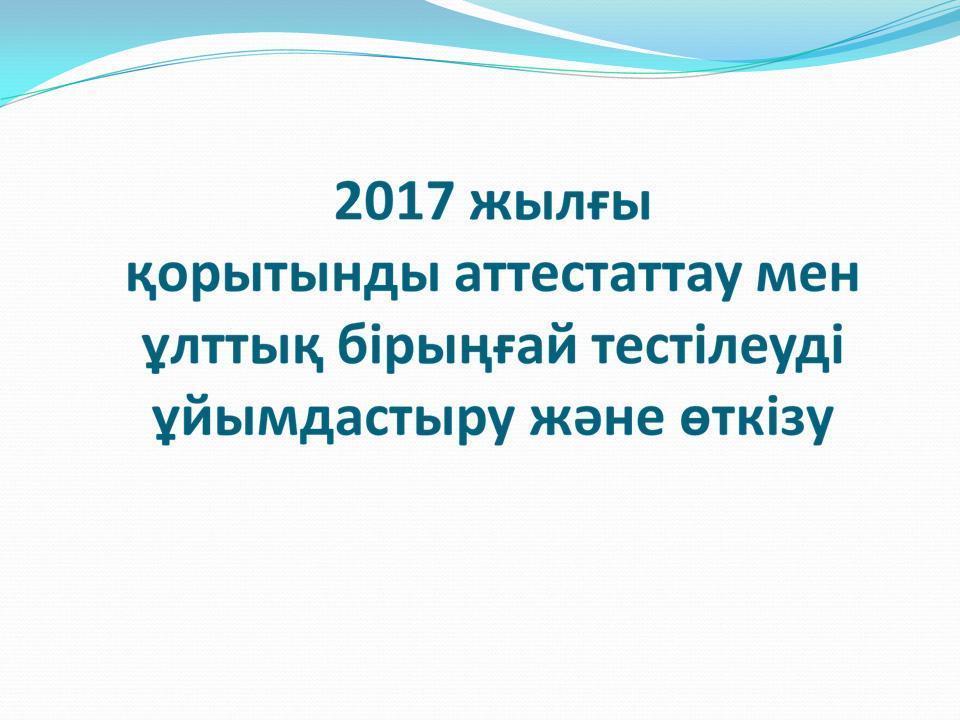 2017 жылғы
қорытынды аттестаттау мен ұлттық бірыңғай тестілеуді ұйымдастыру және өткізу